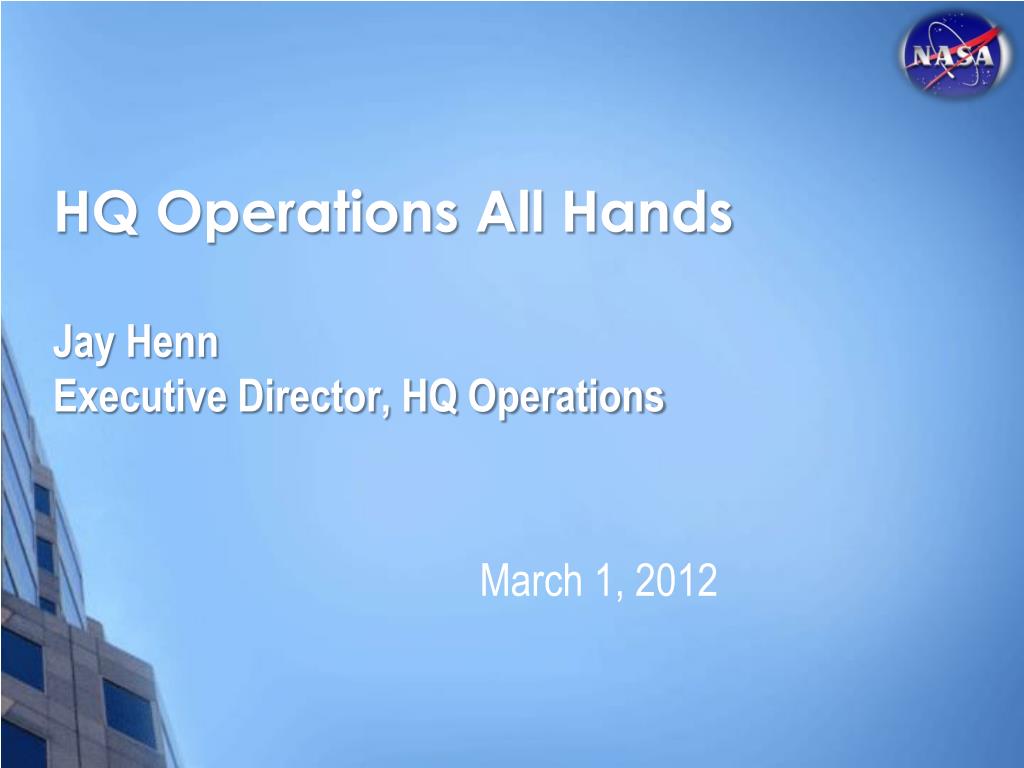 NASA

HQ Operations All Hands

Jay Henn
Executive Director, HQ Operations

March 1, 2012